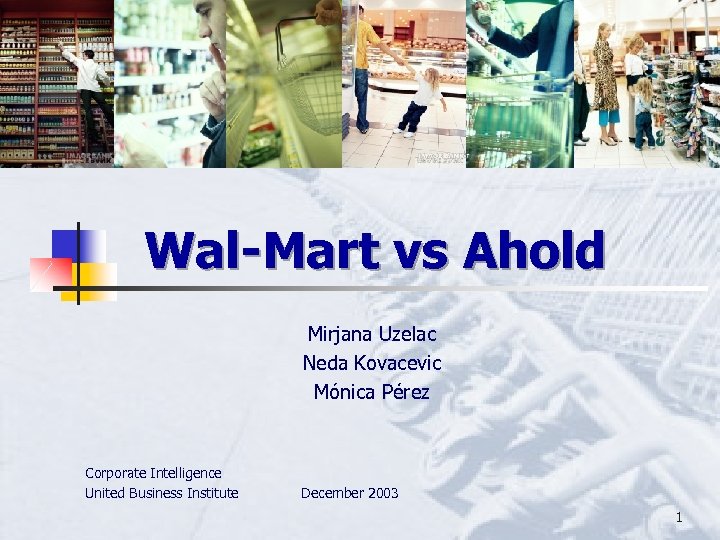 Wal-Mart vs Ahold

Mirjana Uzelac
Neda Kovacevic
Mónica Pérez

Corporate Intelligence
United Business Institute

December 2003

1